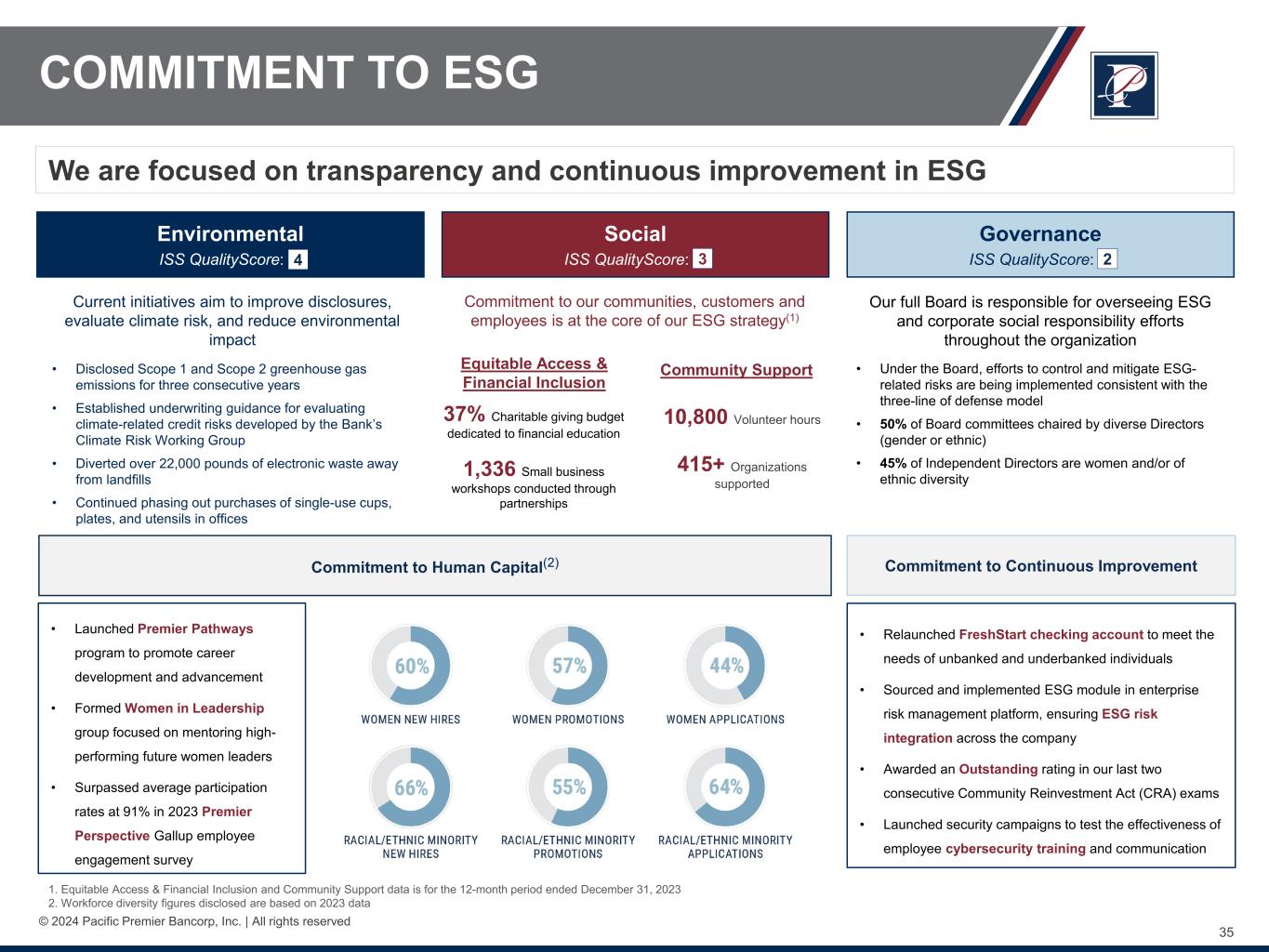 COMMITMENT TO ESG

We are focused on transparency and continuous improvement in ESG

Environmental
ISS QualityScore: 4

Current initiatives aim to improve disclosures, evaluate climate risk, and reduce environmental impact

• Disclosed Scope 1 and Scope 2 greenhouse gas emissions for three consecutive years
• Established underwriting guidance for evaluating climate-related credit risks developed by the Bank's Climate Risk Working Group
• Diverted over 22,000 pounds of electronic waste away from landfills
• Continued phasing out purchases of single-use cups, plates, and utensils in offices

Social
ISS QualityScore: 3

Commitment to our communities, customers and employees is at the core of our ESG strategy$^{(1)}$

Equitable Access & Financial Inclusion

37% Charitable giving budget dedicated to financial education

1,336 Small business workshops conducted through partnerships

Community Support

10,800 Volunteer hours

415+ Organizations supported

Governance
ISS QualityScore: 2

Our full Board is responsible for overseeing ESG and corporate social responsibility efforts throughout the organization

• Under the Board, efforts to control and mitigate ESG-related risks are being implemented consistent with the three-line of defense model
• 50% of Board committees chaired by diverse Directors (gender or ethnic)
• 45% of Independent Directors are women and/or of ethnic diversity

Commitment to Human Capital$^{(2)}$

• Launched Premier Pathways program to promote career development and advancement
• Formed Women in Leadership group focused on mentoring high-performing future women leaders
• Surpassed average participation rates at 91% in 2023 Premier Perspective Gallup employee engagement survey

60%
WOMEN NEW HIRES
57%
WOMEN PROMOTIONS
44%
WOMEN APPLICATIONS
66%
RACIAL/ETHNIC MINORITY NEW HIRES
55%
RACIAL/ETHNIC MINORITY PROMOTIONS
64%
RACIAL/ETHNIC MINORITY APPLICATIONS

Commitment to Continuous Improvement

• Relaunched FreshStart checking account to meet the needs of unbanked and underbanked individuals
• Sourced and implemented ESG module in enterprise risk management platform, ensuring ESG risk integration across the company
• Awarded an Outstanding rating in our last two consecutive Community Reinvestment Act (CRA) exams
• Launched security campaigns to test the effectiveness of employee cybersecurity training and communication

1. Equitable Access & Financial Inclusion and Community Support data is for the 12-month period ended December 31, 2023
2. Workforce diversity figures disclosed are based on 2023 data
© 2024 Pacific Premier Bancorp, Inc. | All rights reserved
35